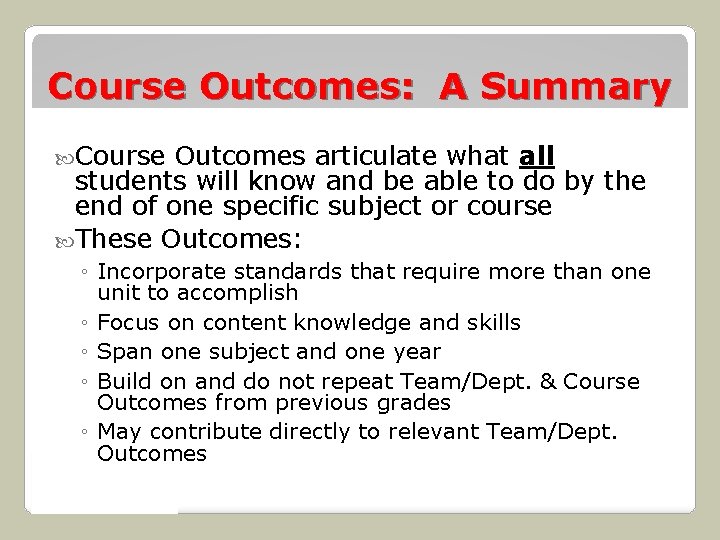 Course Outcomes: A Summary

Course Outcomes articulate what all students will know and be able to do by the end of one specific subject or course

These Outcomes:

◦ Incorporate standards that require more than one unit to accomplish
◦ Focus on content knowledge and skills
◦ Span one subject and one year
◦ Build on and do not repeat Team/Dept. & Course Outcomes from previous grades
◦ May contribute directly to relevant Team/Dept. Outcomes